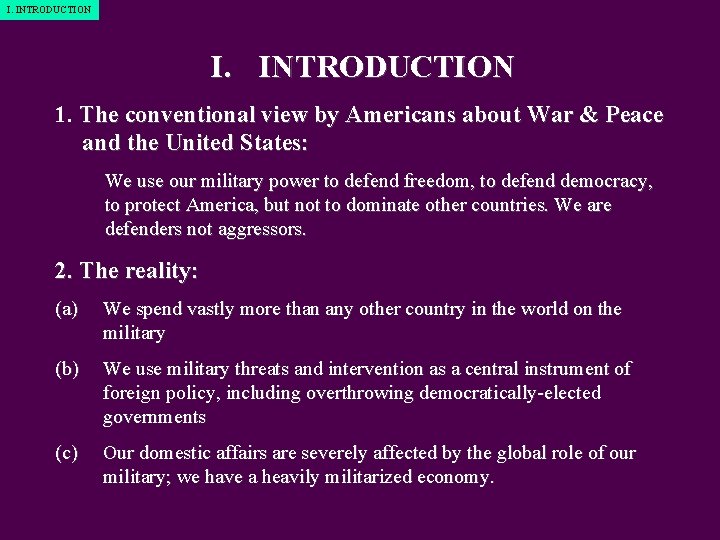 I. INTRODUCTION

I. INTRODUCTION

1. The conventional view by Americans about War & Peace and the United States:

We use our military power to defend freedom, to defend democracy, to protect America, but not to dominate other countries. We are defenders not aggressors.

2. The reality:

(a) We spend vastly more than any other country in the world on the military

(b) We use military threats and intervention as a central instrument of foreign policy, including overthrowing democratically-elected governments

(c) Our domestic affairs are severely affected by the global role of our military; we have a heavily militarized economy.